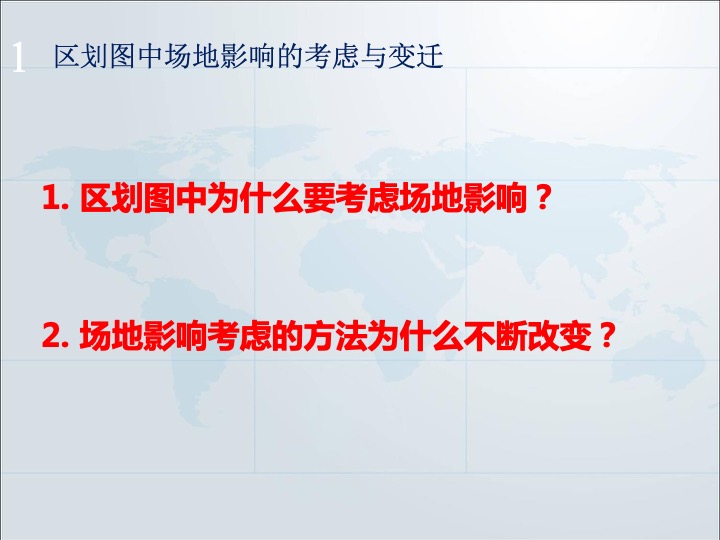 1 区划图中场地影响的考虑与变迁

1. 区划图中为什么要考虑场地影响？

2. 场地影响考虑的方法为什么不断改变？